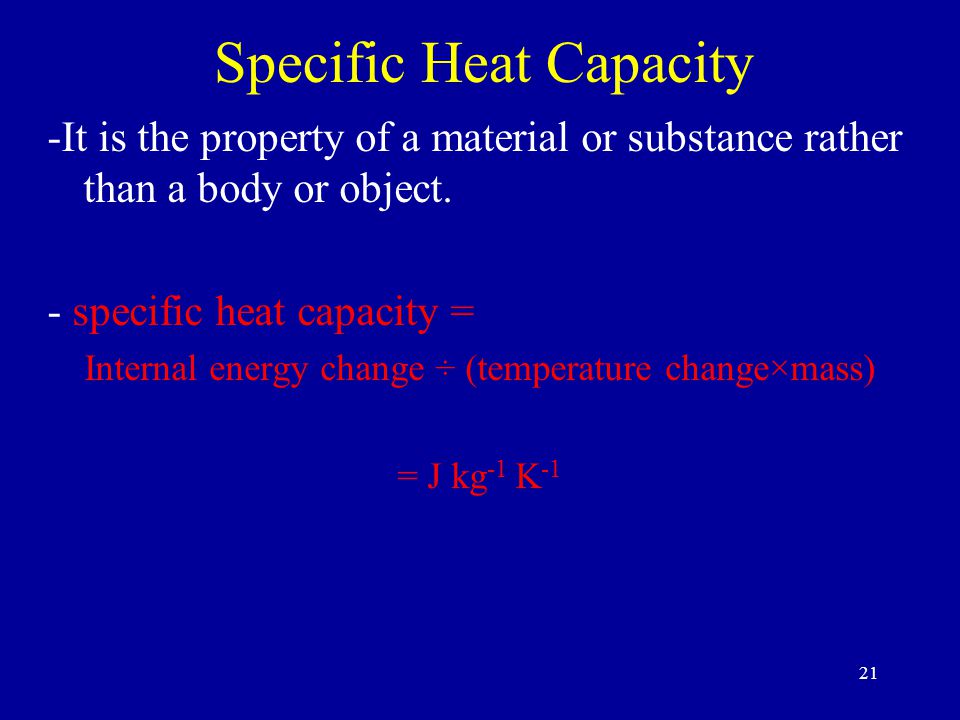 Specific Heat Capacity

-It is the property of a material or substance rather than a body or object.

- specific heat capacity =

Internal energy change ÷ (temperature change×mass)

= J $kg^{-1}$ $K^{-1}$

21